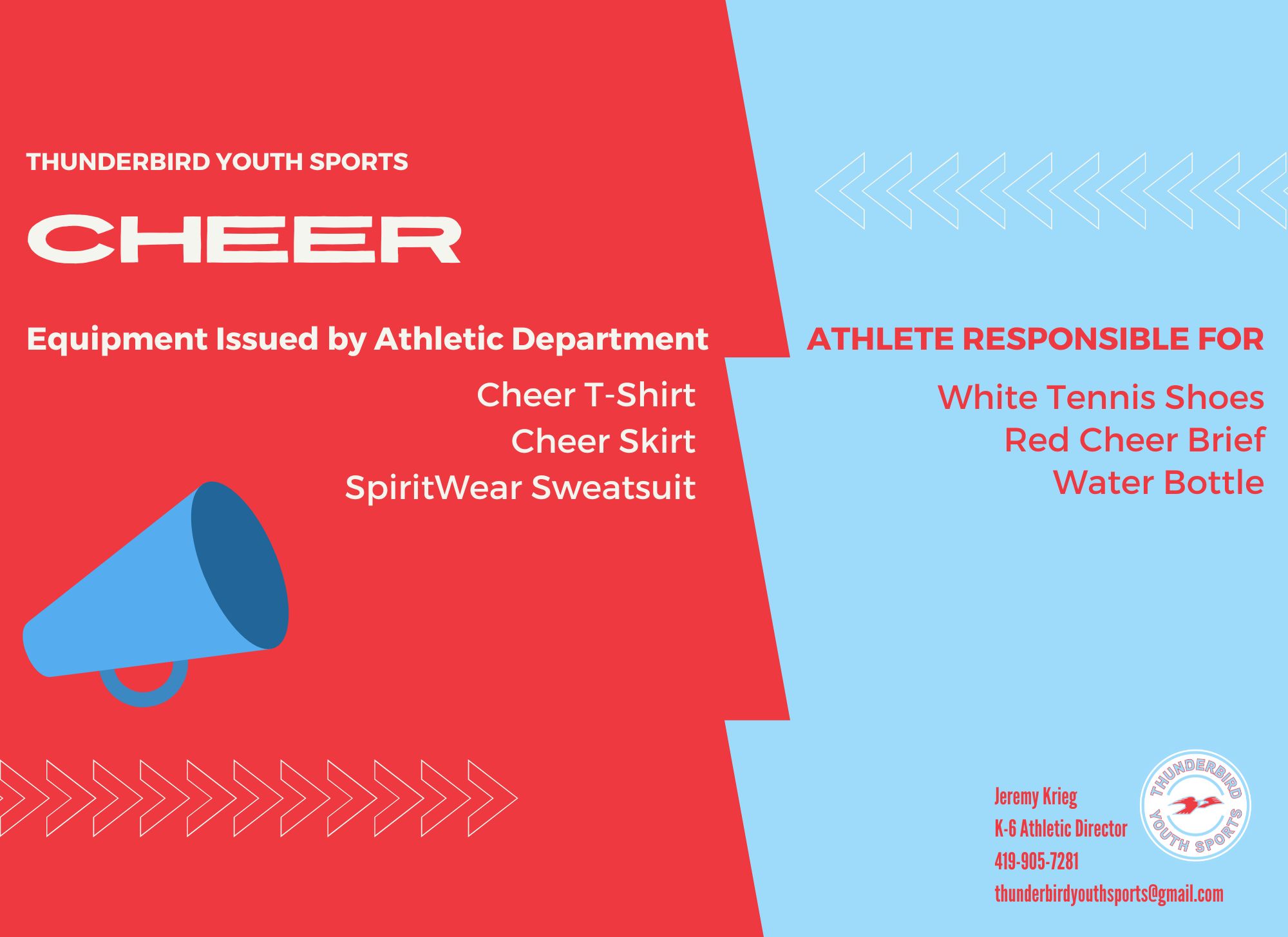 THUNDERBIRD YOUTH SPORTS

CHEER

Equipment Issued by Athletic Department

Cheer T-Shirt
Cheer Skirt
SpiritWear Sweatsuit

ATHLETE RESPONSIBLE FOR

White Tennis Shoes
Red Cheer Brief
Water Bottle

Jeremy Krieg
K-6 Athletic Director
419-905-7281
thunderbirdyouthsports@gmail.com

THUNDERBIRD YOUTH SPORTS